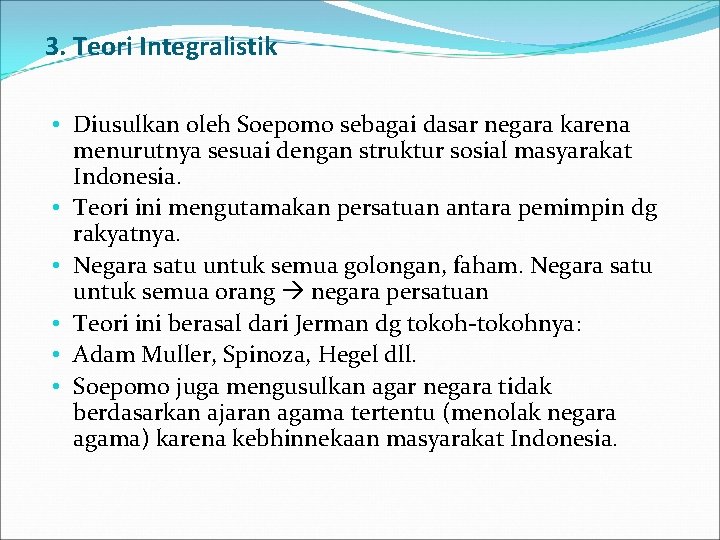 3. Teori Integralistik

• Diusulkan oleh Soepomo sebagai dasar negara karena menurutnya sesuai dengan struktur sosial masyarakat Indonesia.
• Teori ini mengutamakan persatuan antara pemimpin dg rakyatnya.
• Negara satu untuk semua golongan, faham. Negara satu untuk semua orang → negara persatuan
• Teori ini berasal dari Jerman dg tokoh-tokohnya:
• Adam Muller, Spinoza, Hegel dll.
• Soepomo juga mengusulkan agar negara tidak berdasarkan ajaran agama tertentu (menolak negara agama) karena kebhinnekaan masyarakat Indonesia.